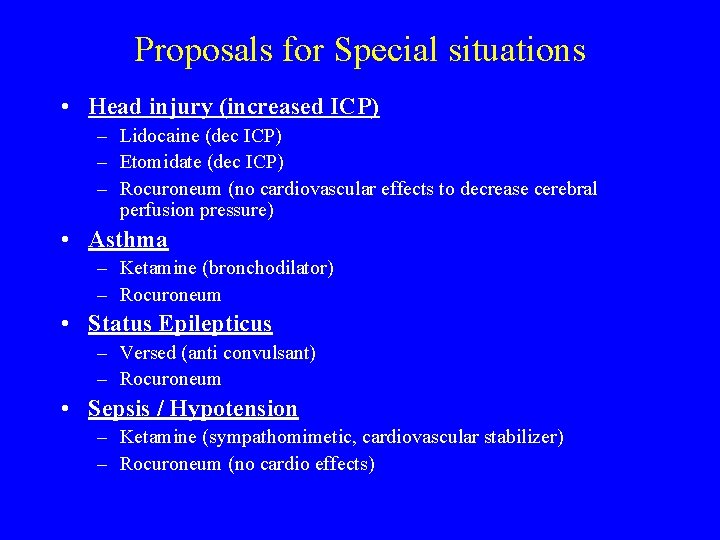 Proposals for Special situations

• Head injury (increased ICP)
– Lidocaine (dec ICP)
– Etomidate (dec ICP)
– Rocuroneum (no cardiovascular effects to decrease cerebral perfusion pressure)

• Asthma
– Ketamine (bronchodilator)
– Rocuroneum

• Status Epilepticus
– Versed (anti convulsant)
– Rocuroneum

• Sepsis / Hypotension
– Ketamine (sympathomimetic, cardiovascular stabilizer)
– Rocuroneum (no cardio effects)